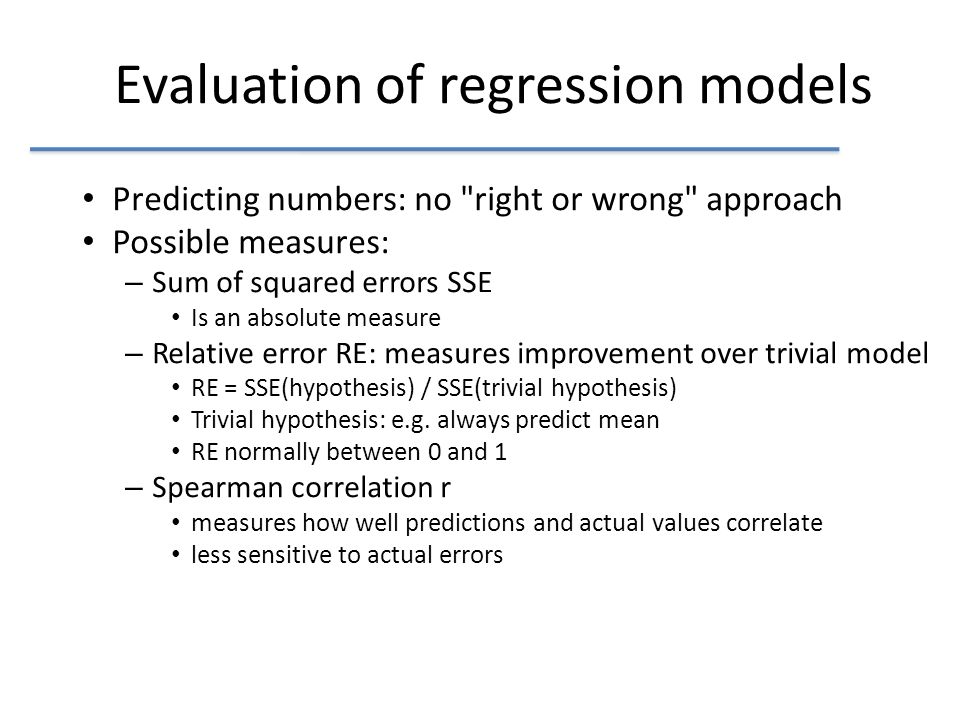 Evaluation of regression models

• Predicting numbers: no "right or wrong" approach
• Possible measures:
– Sum of squared errors SSE
• Is an absolute measure
– Relative error RE: measures improvement over trivial model
• RE = SSE(hypothesis) / SSE(trivial hypothesis)
• Trivial hypothesis: e.g. always predict mean
• RE normally between 0 and 1
– Spearman correlation r
• measures how well predictions and actual values correlate
• less sensitive to actual errors